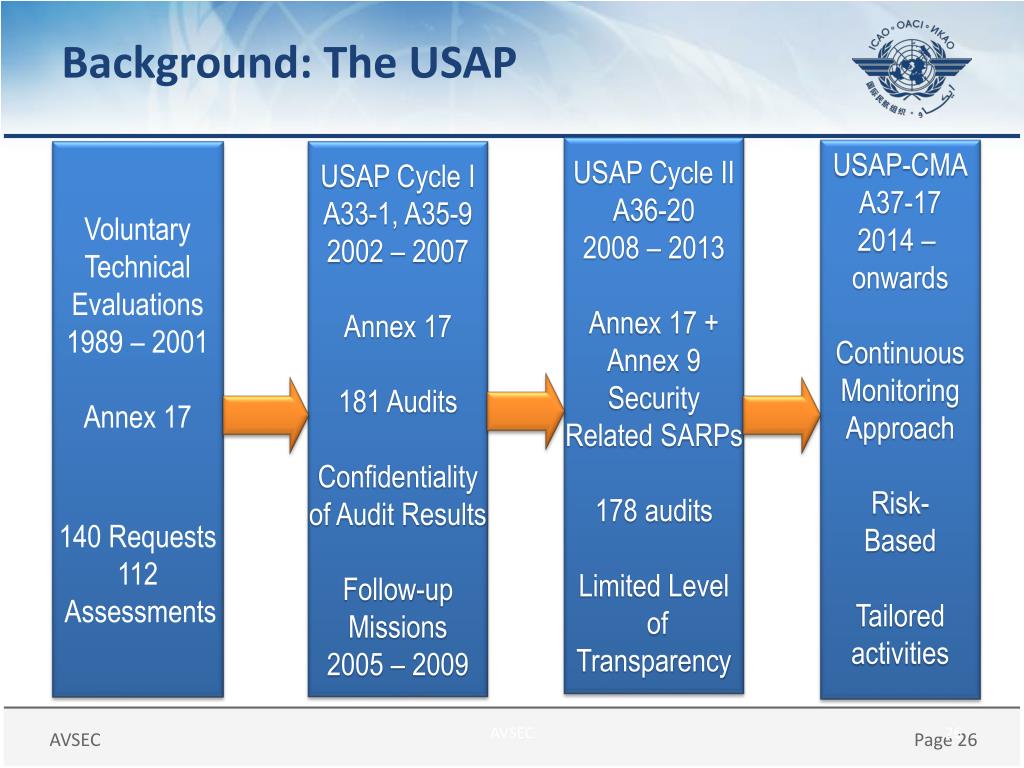 Background: The USAP

ICAO • OACI • ИКАО

Voluntary Technical Evaluations 1989 – 2001

Annex 17

140 Requests 112 Assessments

USAP Cycle I A33-1, A35-9 2002 – 2007

Annex 17

181 Audits

Confidentiality of Audit Results

Follow-up Missions 2005 – 2009

USAP Cycle II A36-20 2008 – 2013

Annex 17 + Annex 9 Security Related SARPs

178 audits

Limited Level of Transparency

USAP-CMA A37-17 2014 – onwards

Continuous Monitoring Approach

Risk-Based

Tailored activities

AVSEC

AVSEC

Page 26